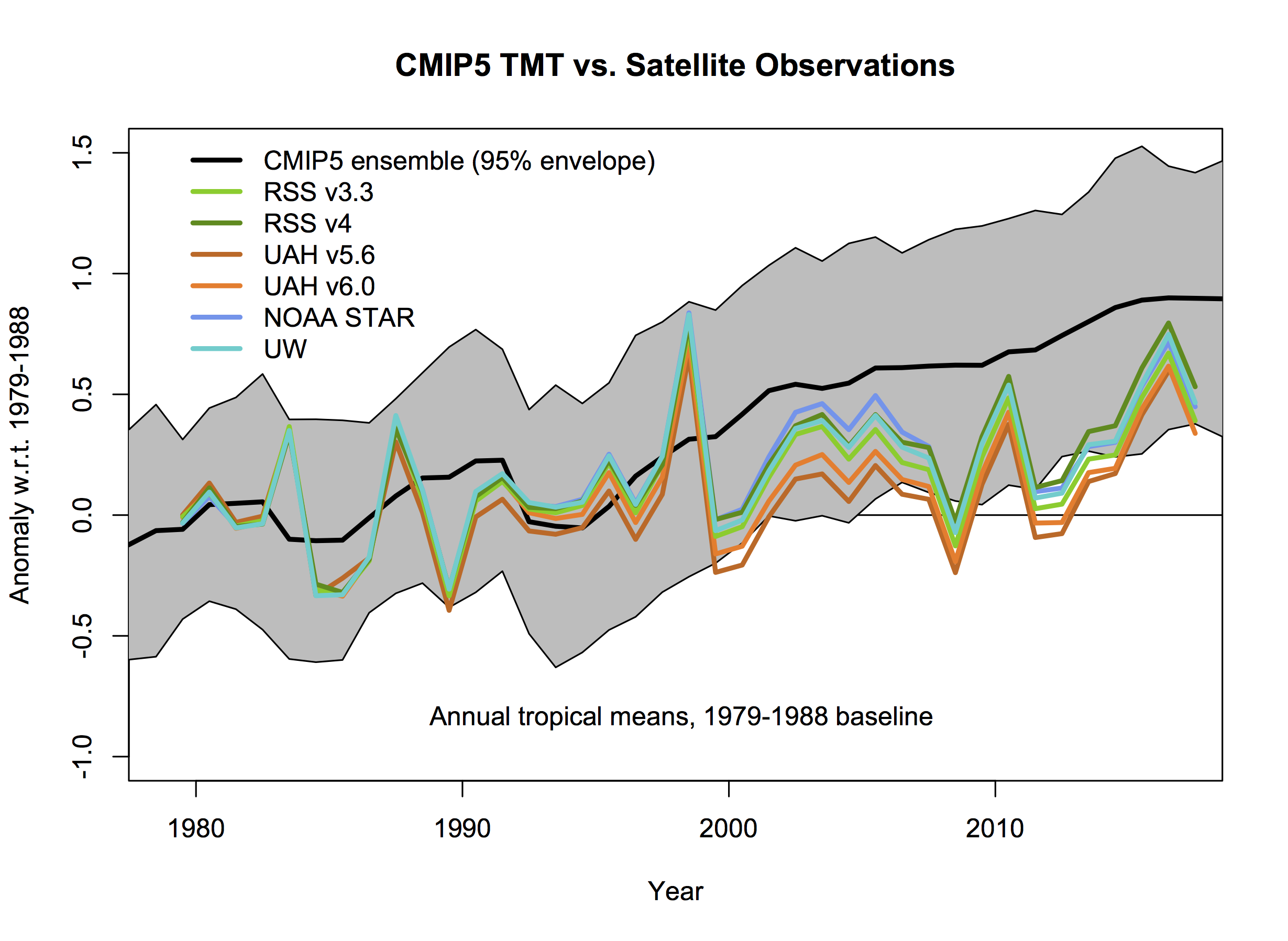 CMIP5 TMT vs. Satellite Observations

CMIP5 ensemble (95% envelope)
RSS v3.3
RSS v4
UAH v5.6
UAH v6.0
NOAA STAR
UW

Anomaly w.r.t. 1979-1988

1.5
1.0
0.5
0.0
-0.5
-1.0

Annual tropical means, 1979-1988 baseline

1980
1990
2000
2010

Year